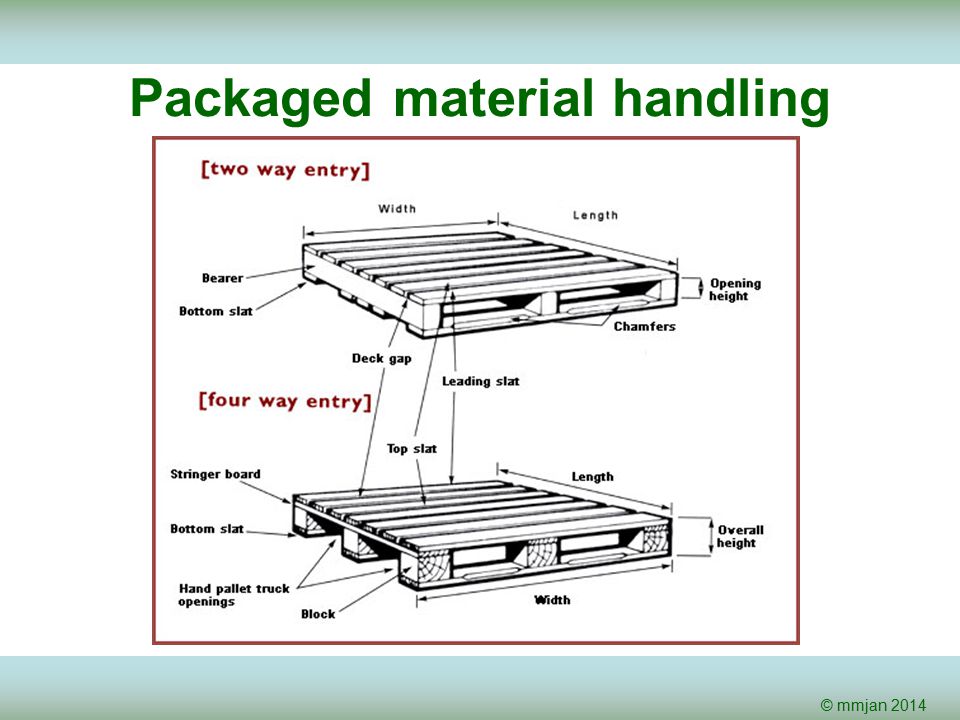 Packaged material handling

[two way entry]

Width

Length

Bearer

Bottom slat

Opening height

Chamfers

Deck gap

Leading slat

[four way entry]

Top slat

Stringer board

Length

Bottom slat

Overall height

Hand pallet truck openings

Block

Width

© mmjan 2014